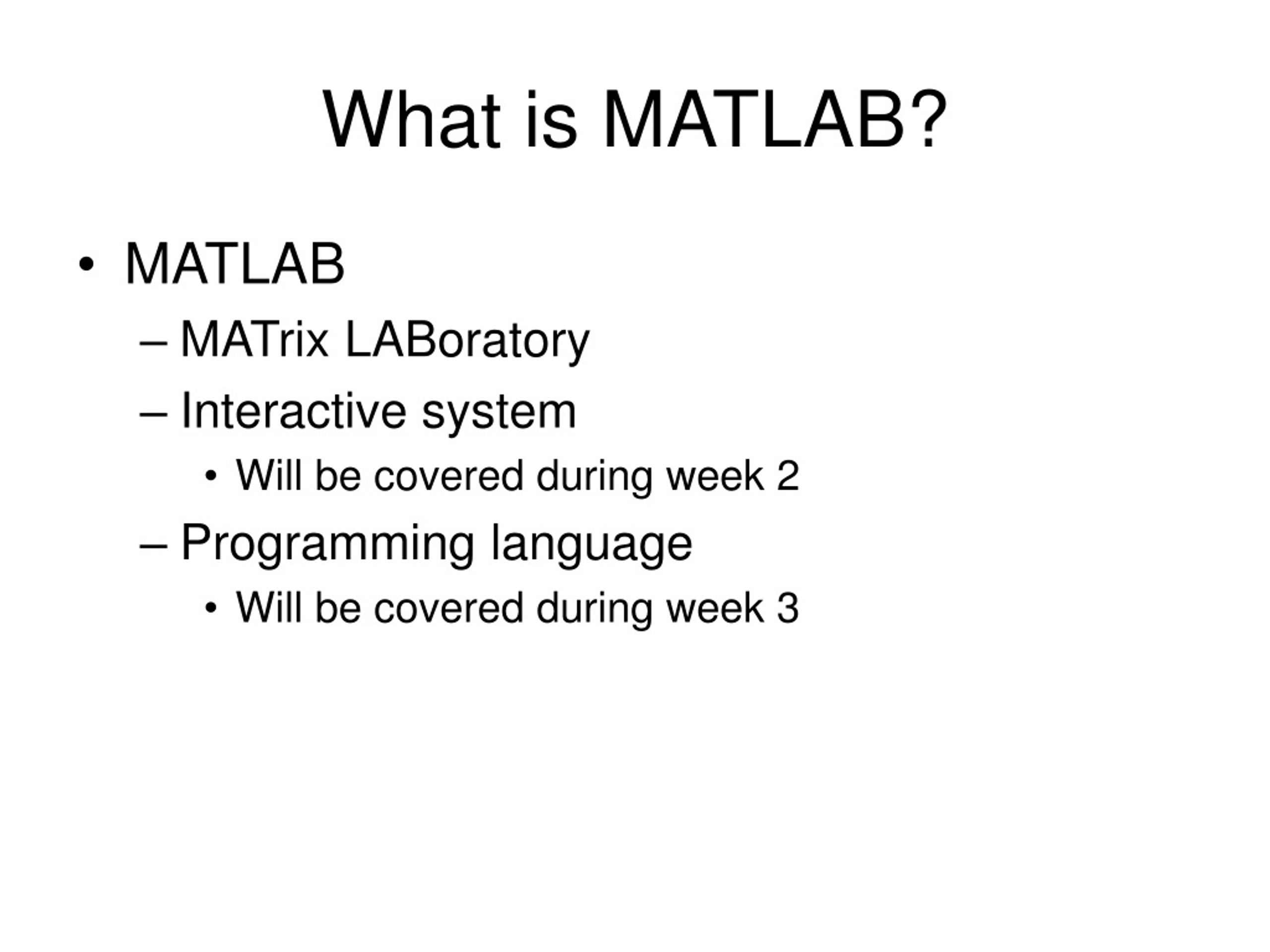 What is MATLAB?

• MATLAB
– MATrix LABoratory
– Interactive system
• Will be covered during week 2
– Programming language
• Will be covered during week 3